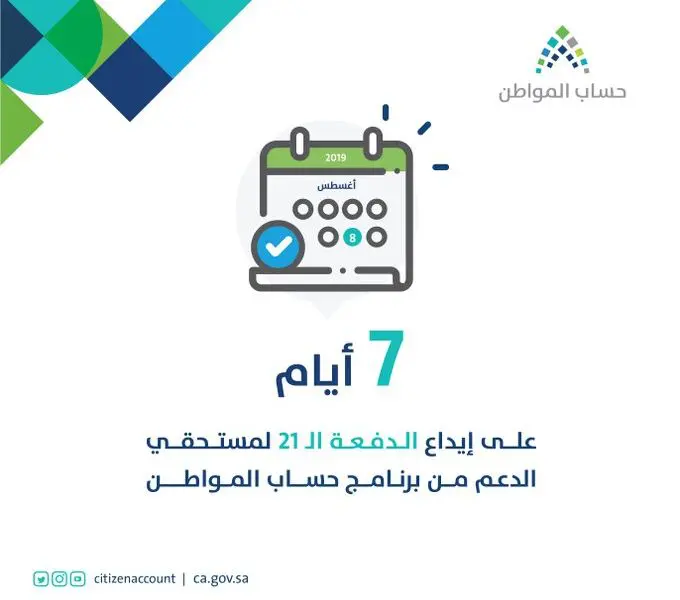 حساب المواطن

2019

أغسطس

8

7 أيام

على إيداع الدفعة الـ 21 لمستحقي الدعم من برنامج حساب المواطن

citizenaccount | ca.gov.sa